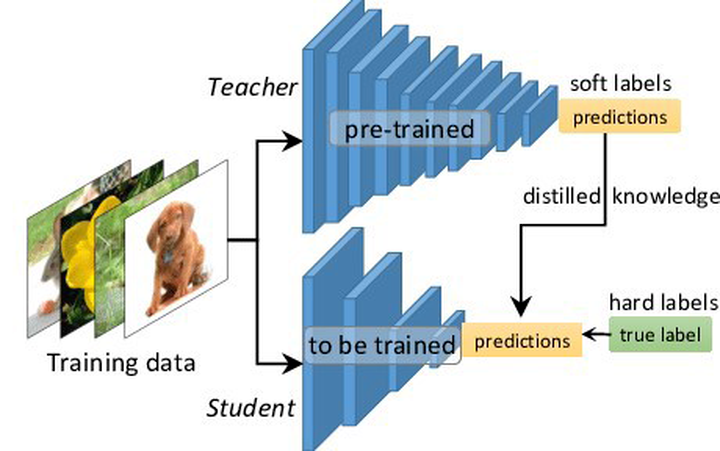 Teacher

pre-trained

soft labels

predictions

distilled knowledge

Training data

to be trained

predictions

hard labels

true label

Student